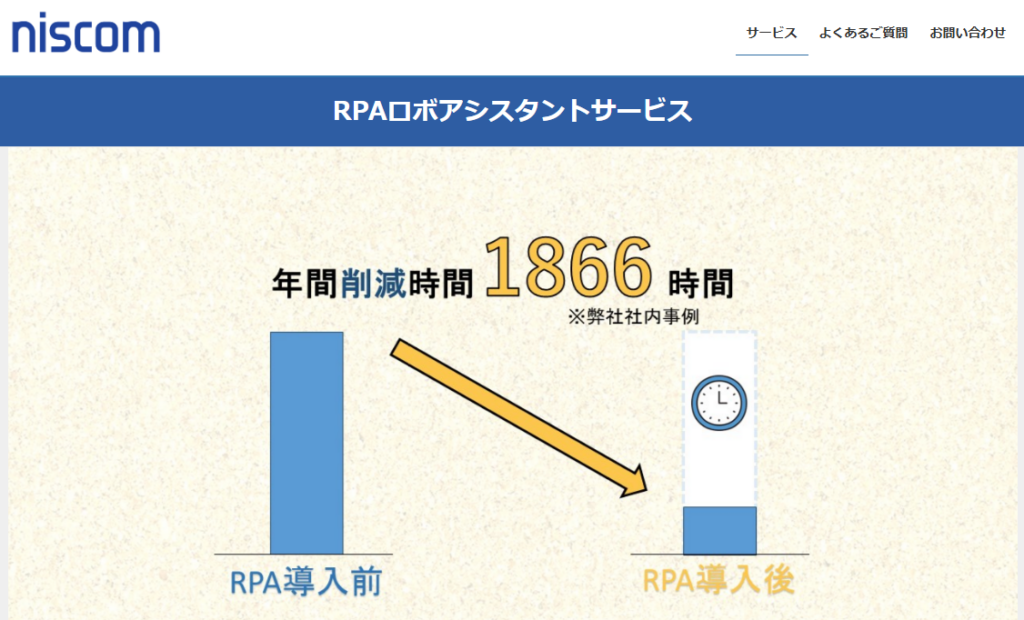 niscom

サービス　よくあるご質問　お問い合わせ

RPAロボアシスタントサービス

年間削減時間 1866 時間

※弊社社内事例

RPA導入前

RPA導入後